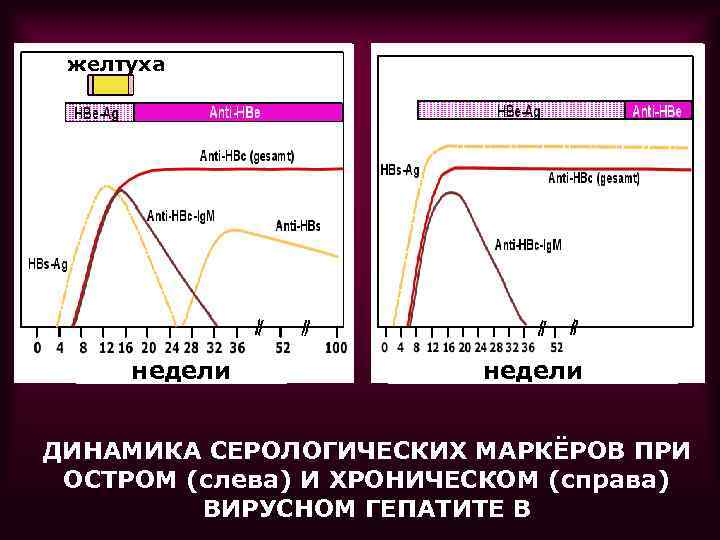 желтуха

HBe-Ag
Anti-HBe

Anti-HBc (gesamt)
Anti-HBc-IgM
Anti-HBs
HBs-Ag

0 4 8 12 16 20 24 28 32 36 52 100

недели

HBe-Ag
Anti-HBe

HBs-Ag
Anti-HBc (gesamt)
Anti-HBc-IgM

0 4 8 12 16 20 24 28 32 36 52

недели

ДИНАМИКА СЕРОЛОГИЧЕСКИХ МАРКЁРОВ ПРИ ОСТРОМ (слева) И ХРОНИЧЕСКОМ (справа) ВИРУСНОМ ГЕПАТИТЕ В